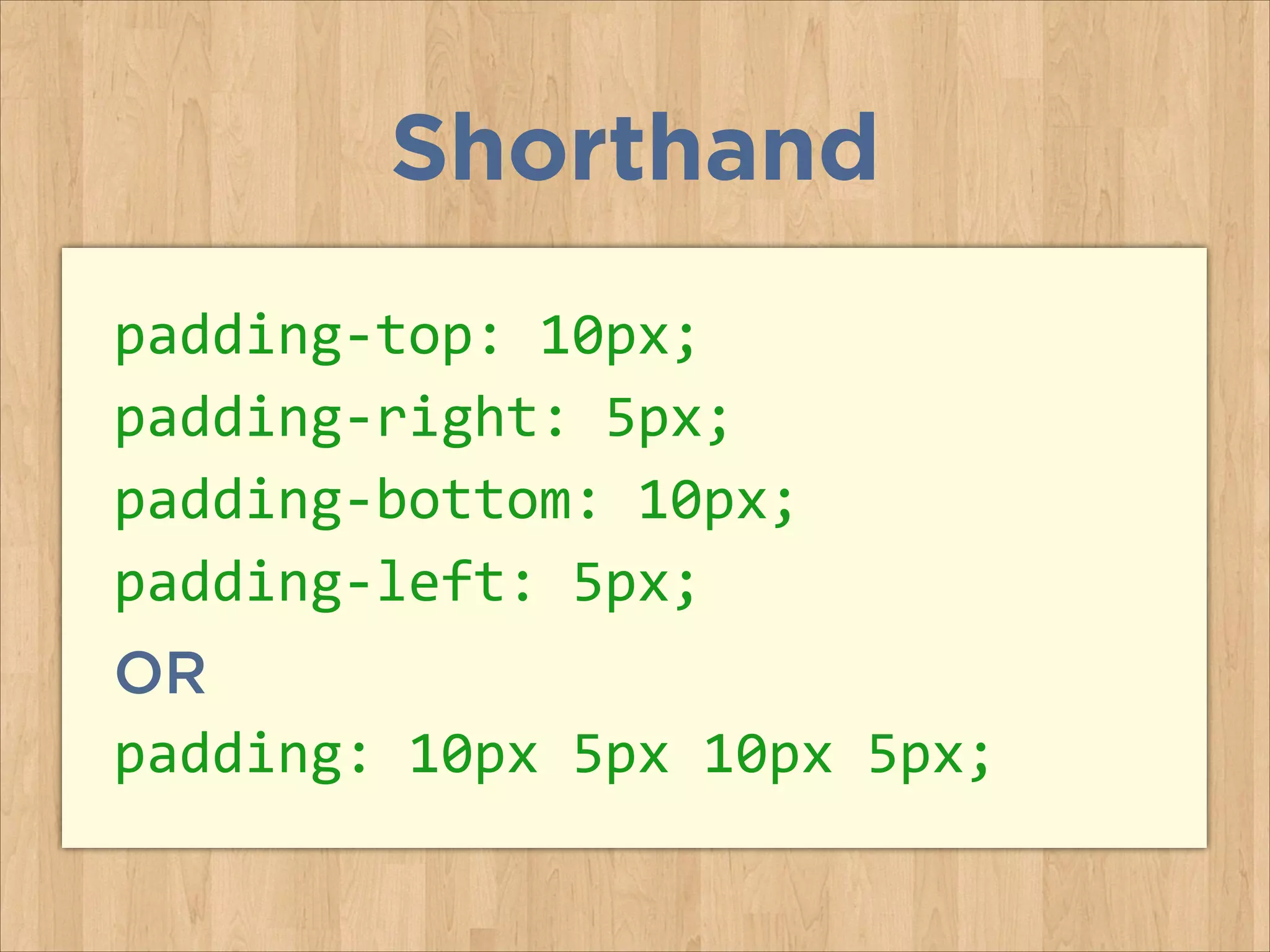 Shorthand

padding-top: 10px;
padding-right: 5px;
padding-bottom: 10px;
padding-left: 5px;
OR
padding: 10px 5px 10px 5px;